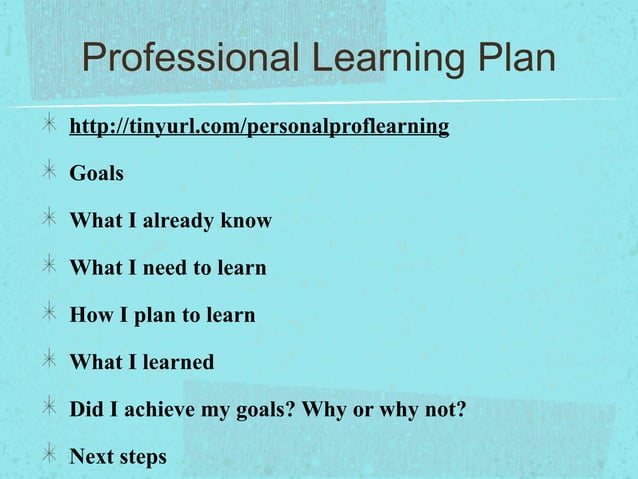 Professional Learning Plan

http://tinyurl.com/personalproflearning

Goals

What I already know

What I need to learn

How I plan to learn

What I learned

Did I achieve my goals? Why or why not?

Next steps